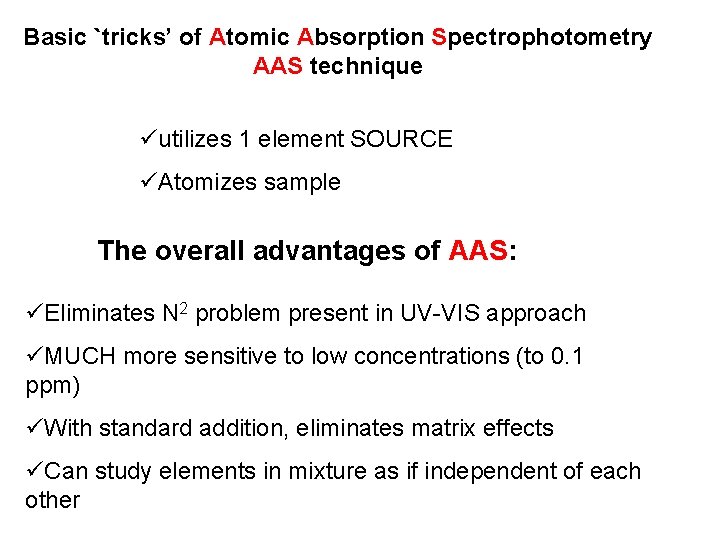 Basic `tricks' of Atomic Absorption Spectrophotometry
AAS technique

✓utilizes 1 element SOURCE

✓Atomizes sample

The overall advantages of AAS:

✓Eliminates $N^2$ problem present in UV-VIS approach

✓MUCH more sensitive to low concentrations (to 0.1 ppm)

✓With standard addition, eliminates matrix effects

✓Can study elements in mixture as if independent of each other